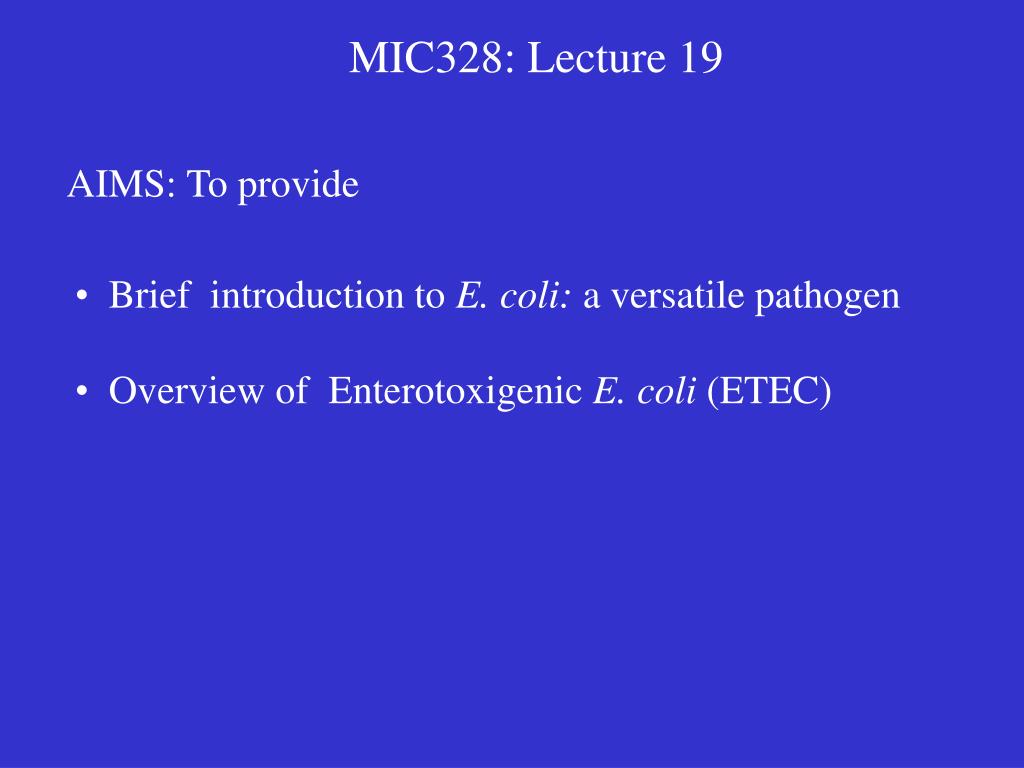 MIC328: Lecture 19

AIMS: To provide

• Brief introduction to E. coli: a versatile pathogen

• Overview of Enterotoxigenic E. coli (ETEC)